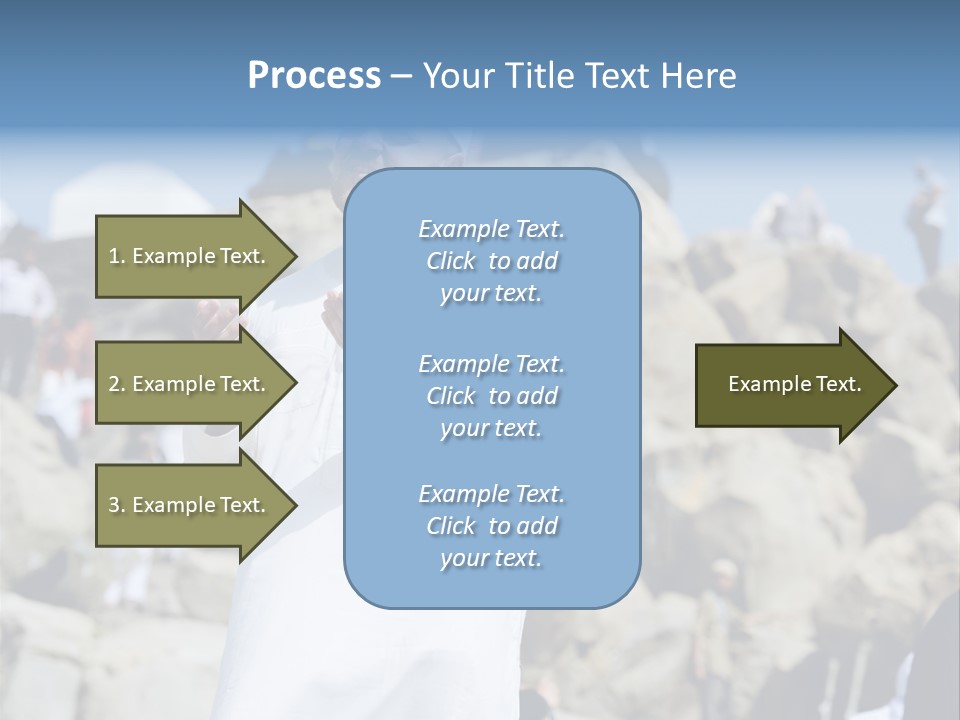 Process – Your Title Text Here

1. Example Text.

2. Example Text.

3. Example Text.

Example Text. Click to add your text.

Example Text. Click to add your text.

Example Text. Click to add your text.

Example Text.